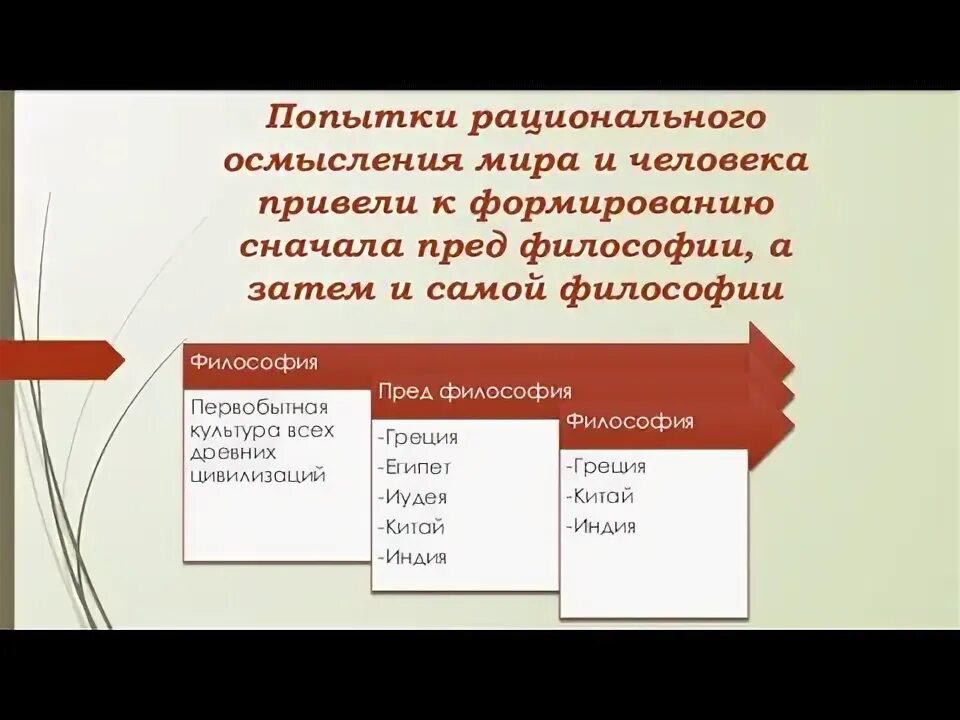 Попытки рационального осмысления мира и человека привели к формированию сначала пред философии, а затем и самой философии

Философия

Первобытная культура всех древних цивилизаций

Пред философия

-Греция
-Египет
-Иудея
-Китай
-Индия

Философия

-Греция
-Китай
-Индия